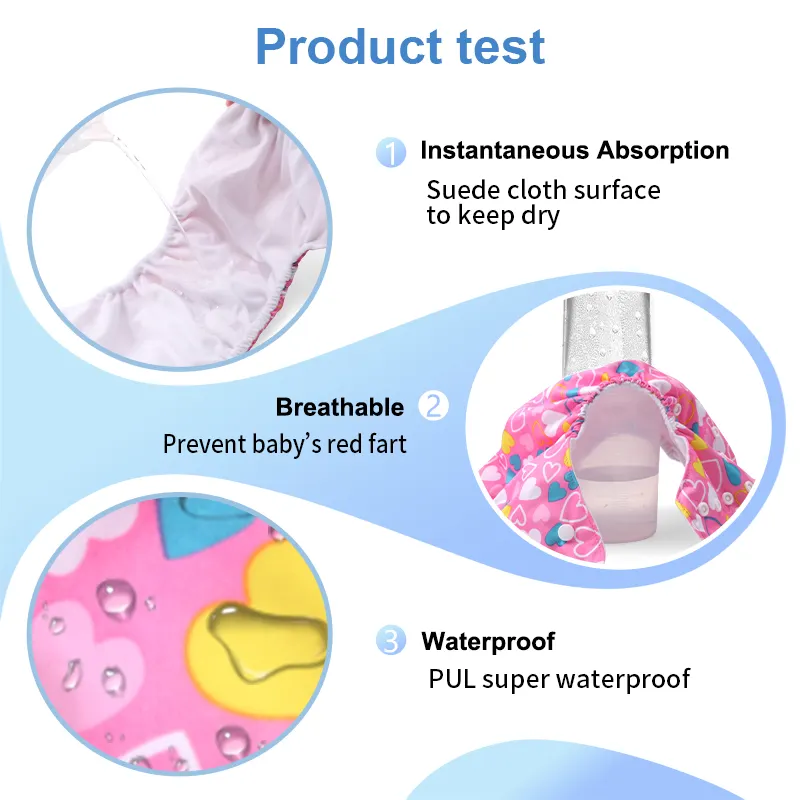 Product test

1 Instantaneous Absorption
Suede cloth surface to keep dry

Breathable 2
Prevent baby's red fart

3 Waterproof
PUL super waterproof